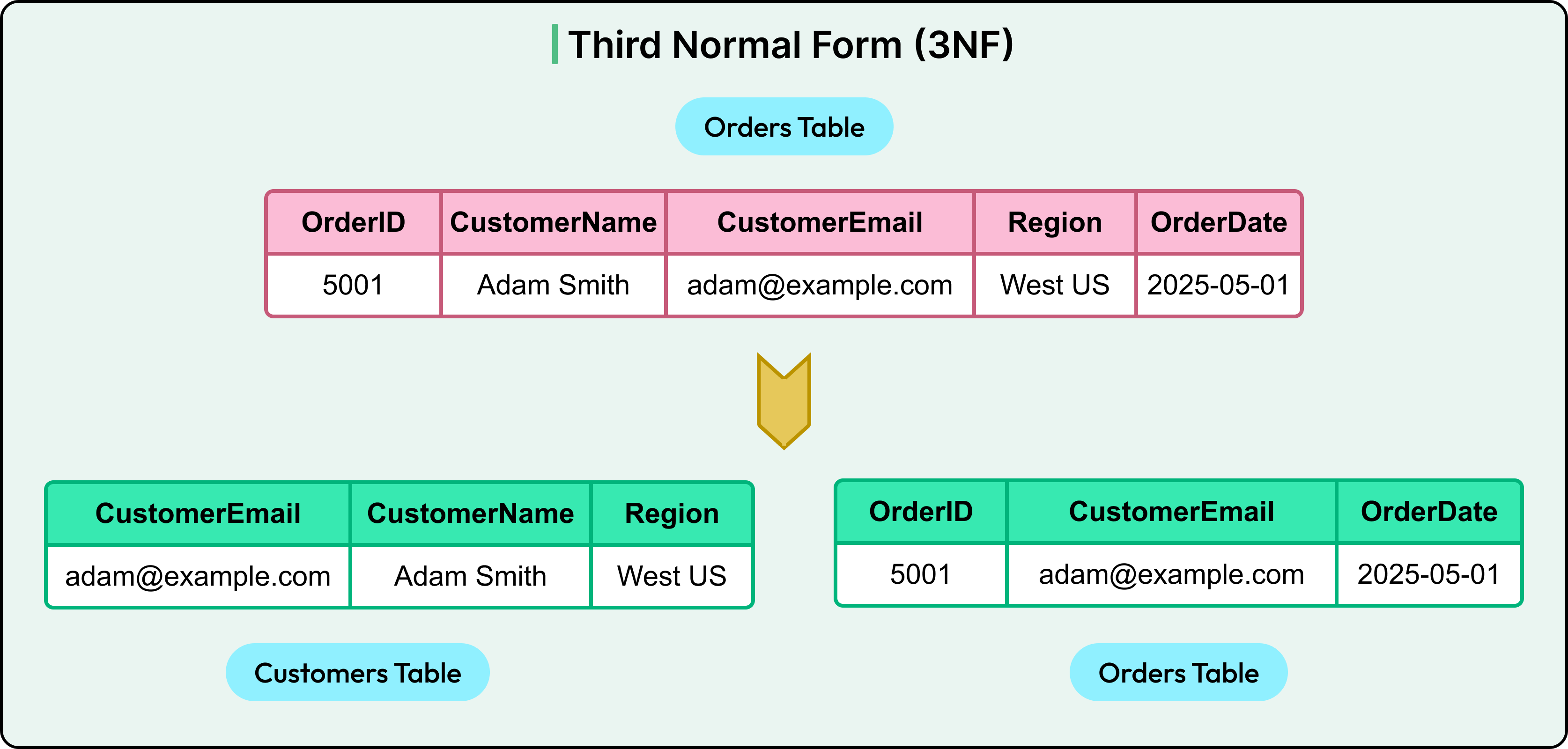 Third Normal Form (3NF)

Orders Table

| OrderID | CustomerName | CustomerEmail | Region | OrderDate |
|---|---|---|---|---|
| 5001 | Adam Smith | adam@example.com | West US | 2025-05-01 |

| CustomerEmail | CustomerName | Region |
|---|---|---|
| adam@example.com | Adam Smith | West US |

Customers Table

| OrderID | CustomerEmail | OrderDate |
|---|---|---|
| 5001 | adam@example.com | 2025-05-01 |

Orders Table